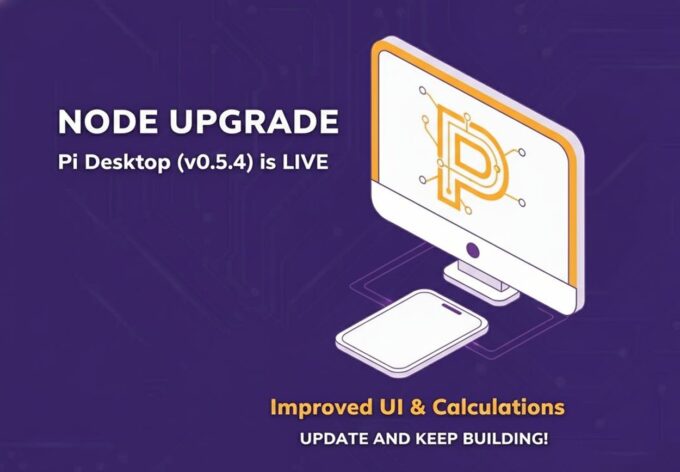 NODE UPGRADE
Pi Desktop (v0.5.4) is LIVE

Improved UI & Calculations
UPDATE AND KEEP BUILDING!